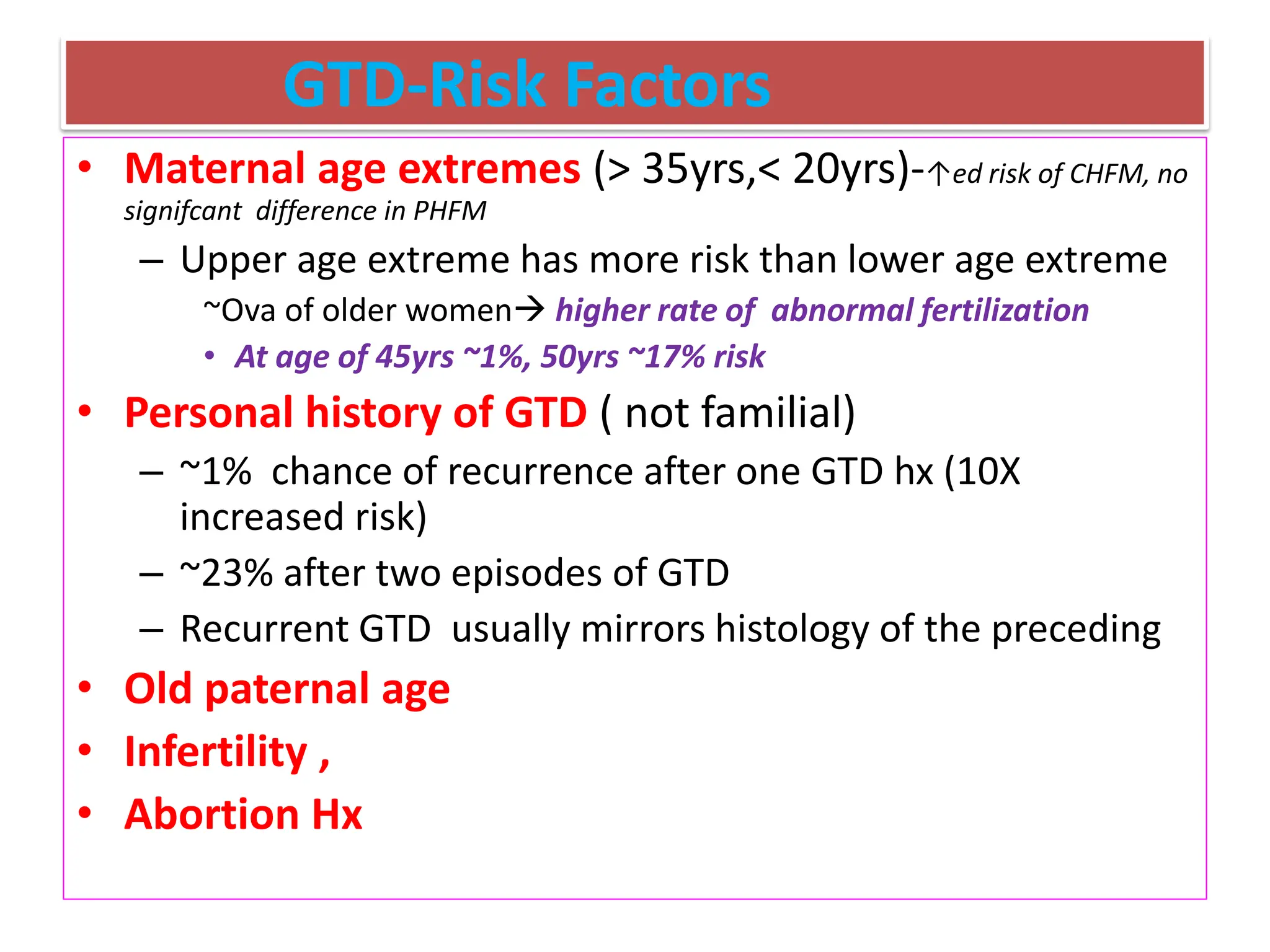 GTD-Risk Factors

• Maternal age extremes (> 35yrs,< 20yrs)-↑ed risk of CHFM, no signifcant difference in PHFM
– Upper age extreme has more risk than lower age extreme
~Ova of older women→ higher rate of abnormal fertilization
• At age of 45yrs ~1%, 50yrs ~17% risk
• Personal history of GTD ( not familial)
– ~1% chance of recurrence after one GTD hx (10X increased risk)
– ~23% after two episodes of GTD
– Recurrent GTD usually mirrors histology of the preceding
• Old paternal age
• Infertility ,
• Abortion Hx